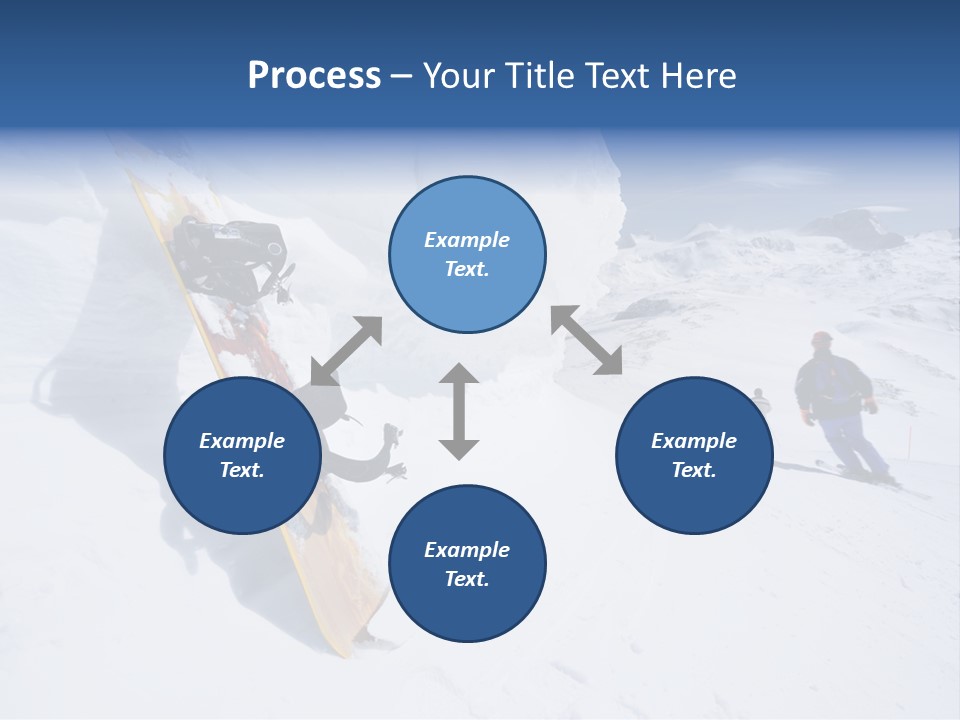 Process – Your Title Text Here

Example Text.

Example Text.

Example Text.

Example Text.